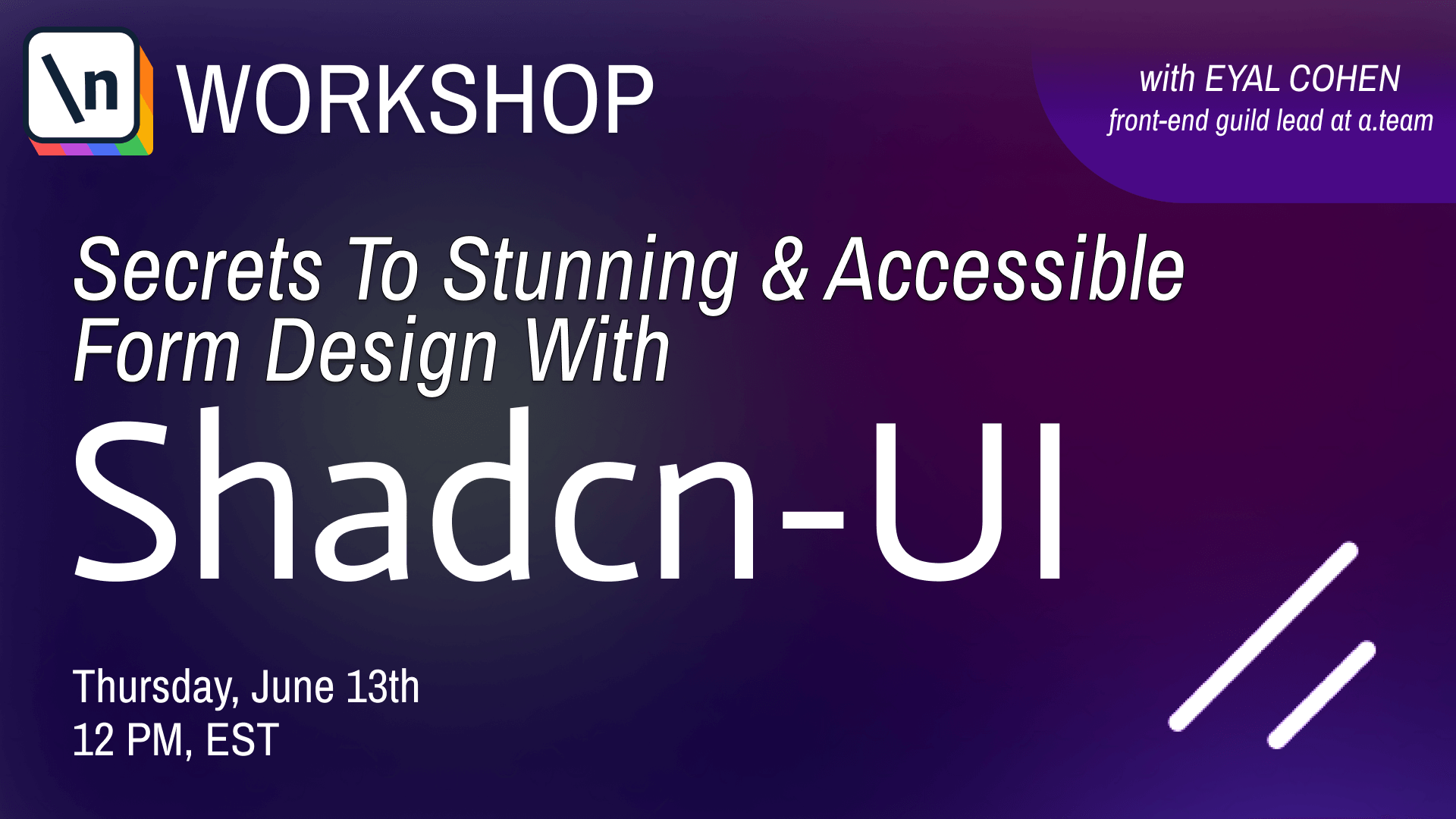 \n WORKSHOP

with EYAL COHEN
front-end guild lead at a.team

Secrets To Stunning & Accessible Form Design With

Shadcn-UI

Thursday, June 13th
12 PM, EST